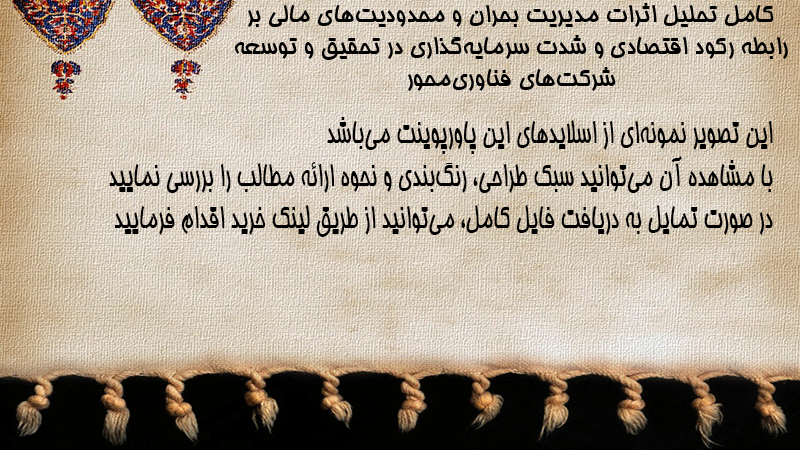 کامل تحلیل اثرات مدیریت بحران و محدودیت‌های مالی بر رابطه رکود اقتصادی و شدت سرمایه‌گذاری در تحقیق و توسعه شرکت‌های فناوری‌محور

این تصویر نمونه‌ای از اسلایدهای این پاورپوینت می‌باشد
با مشاهده آن می‌توانید سبک طراحی، رنگ‌بندی و نحوه ارائه مطالب را بررسی نمایید
در صورت تمایل به دریافت فایل کامل، می‌توانید از طریق لینک خرید اقدام فرمایید